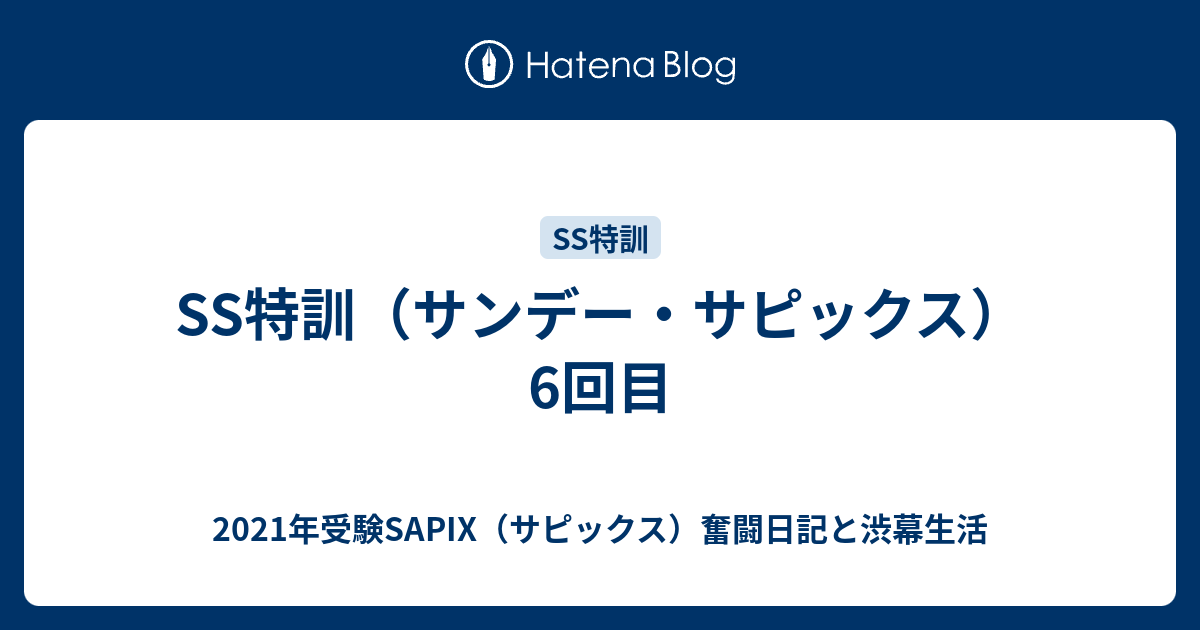 Hatena Blog

SS特訓

SS特訓（サンデー・サピックス）6回目

2021年受験SAPIX（サピックス）奮闘日記と渋幕生活